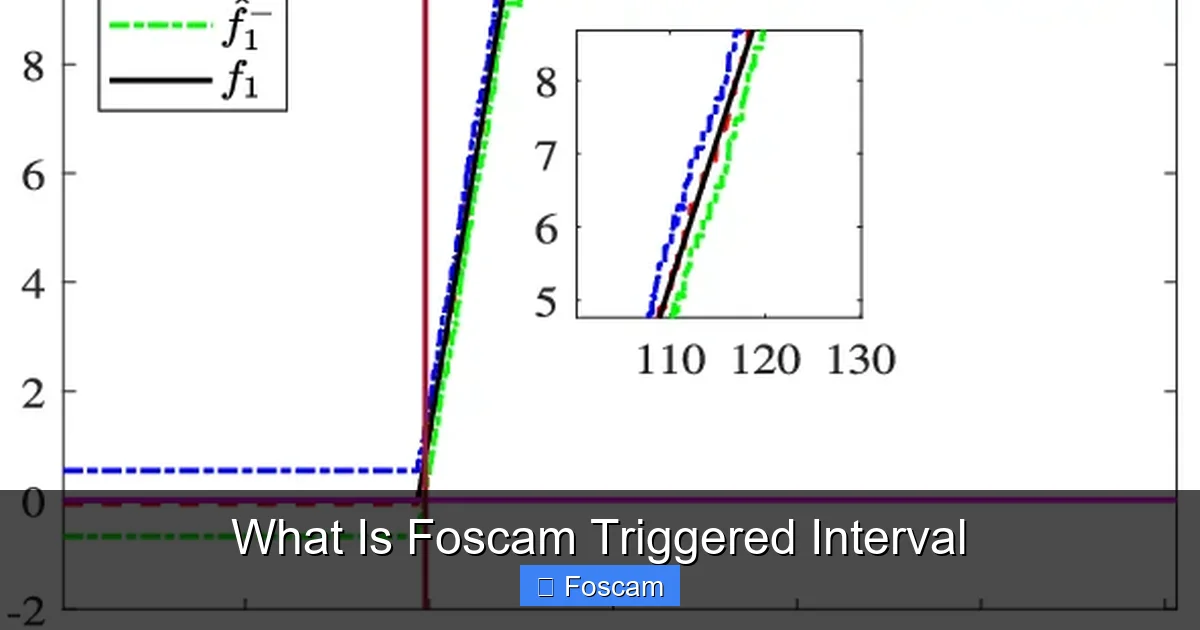 $\hat{f}_1^-$
$f_1$
8
6
4
2
0
-2
8
7
6
5
110
120
130
What Is Foscam Triggered Interval
Foscam